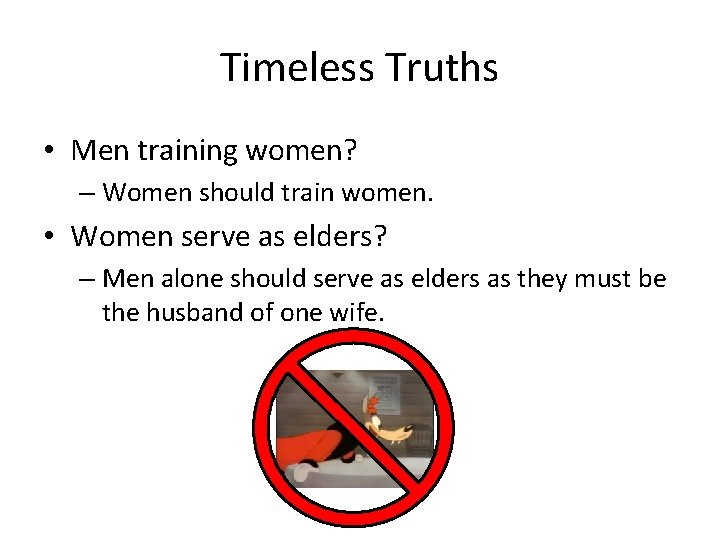 Timeless Truths

• Men training women?
  – Women should train women.
• Women serve as elders?
  – Men alone should serve as elders as they must be the husband of one wife.